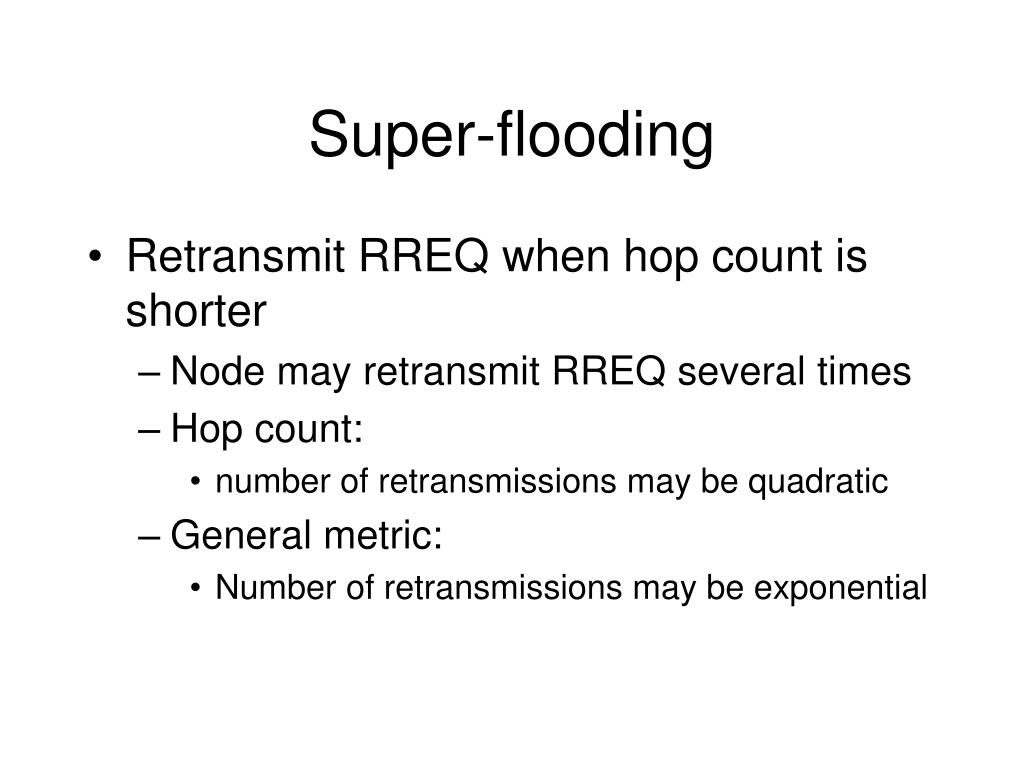 Super-flooding

• Retransmit RREQ when hop count is shorter
– Node may retransmit RREQ several times
– Hop count:
• number of retransmissions may be quadratic
– General metric:
• Number of retransmissions may be exponential